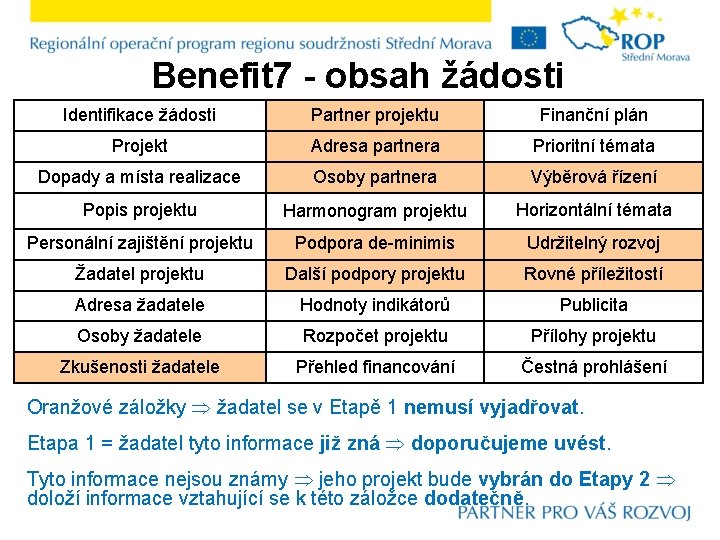 Regionální operační program regionu soudržnosti Střední Morava

ROP Střední Morava

Benefit7 - obsah žádosti

| Identifikace žádosti | Partner projektu | Finanční plán |
|---|---|---|
| Projekt | Adresa partnera | Prioritní témata |
| Dopady a místa realizace | Osoby partnera | Výběrová řízení |
| Popis projektu | Harmonogram projektu | Horizontální témata |
| Personální zajištění projektu | Podpora de-minimis | Udržitelný rozvoj |
| Žadatel projektu | Další podpory projektu | Rovné příležitostí |
| Adresa žadatele | Hodnoty indikátorů | Publicita |
| Osoby žadatele | Rozpočet projektu | Přílohy projektu |
| Zkušenosti žadatele | Přehled financování | Čestná prohlášení |

Oranžové záložky $\Rightarrow$ žadatel se v Etapě 1 nemusí vyjadřovat.

Etapa 1 = žadatel tyto informace již zná $\Rightarrow$ doporučujeme uvést.

Tyto informace nejsou známy $\Rightarrow$ jeho projekt bude vybrán do Etapy 2 $\Rightarrow$ doloží informace vztahující se k této záložce dodatečně.

PARTNER PRO VÁŠ ROZVOJ